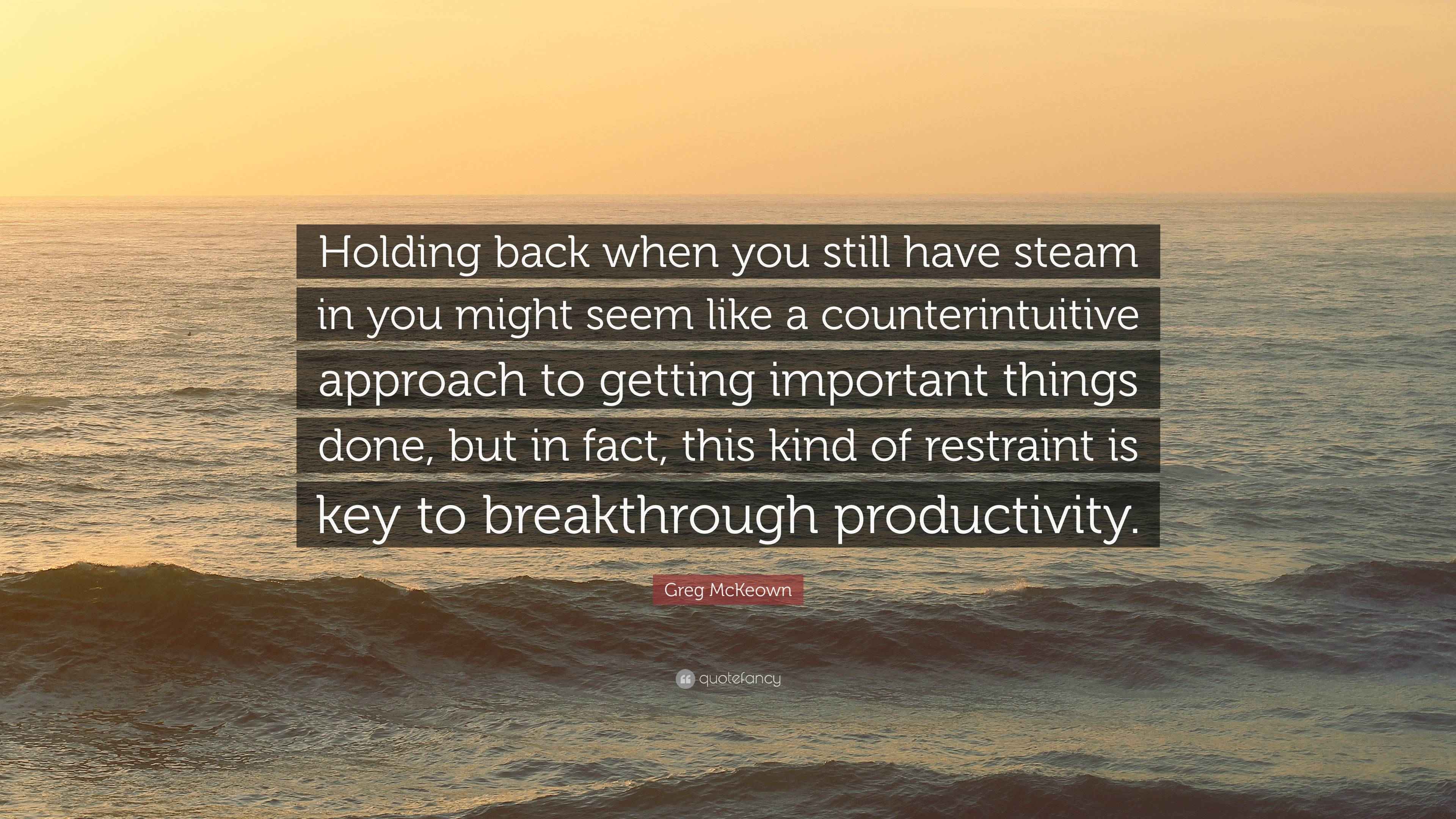 Holding back when you still have steam in you might seem like a counterintuitive approach to getting important things done, but in fact, this kind of restraint is key to breakthrough productivity.

Greg McKeown

quotefancy